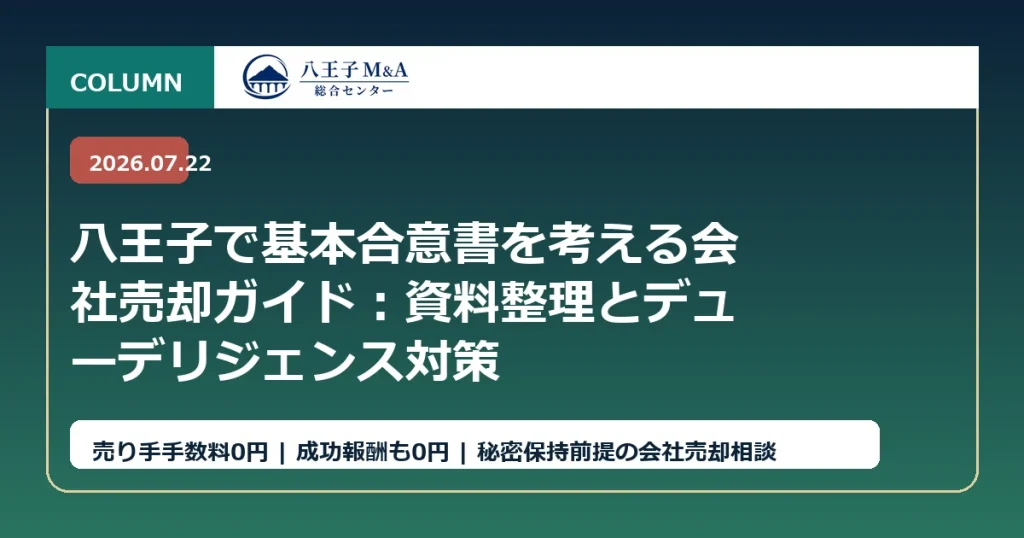 COLUMN

八王子 M&A
総合センター

2026.07.22

八王子で基本合意書を考える会社売却ガイド：資料整理とデューデリジェンス対策

売り手手数料0円 | 成功報酬も0円 | 秘密保持前提の会社売却相談